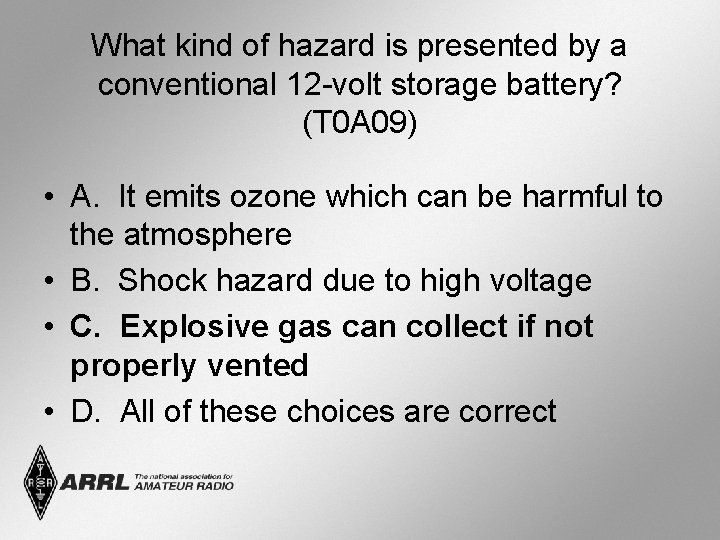 What kind of hazard is presented by a conventional 12-volt storage battery? (T0A09)

• A. It emits ozone which can be harmful to the atmosphere
• B. Shock hazard due to high voltage
• C. Explosive gas can collect if not properly vented
• D. All of these choices are correct

ARRL The national association for AMATEUR RADIO